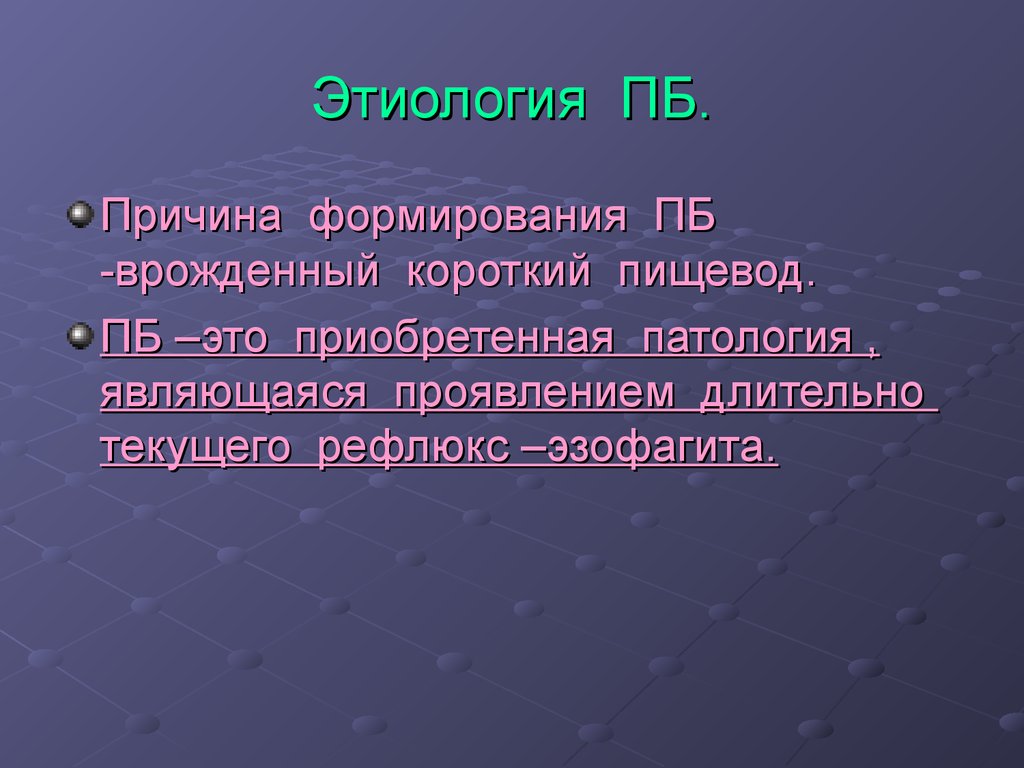 Этиология ПБ.

Причина формирования ПБ -врожденный короткий пищевод.

ПБ –это приобретенная патология , являющаяся проявлением длительно текущего рефлюкс –эзофагита.